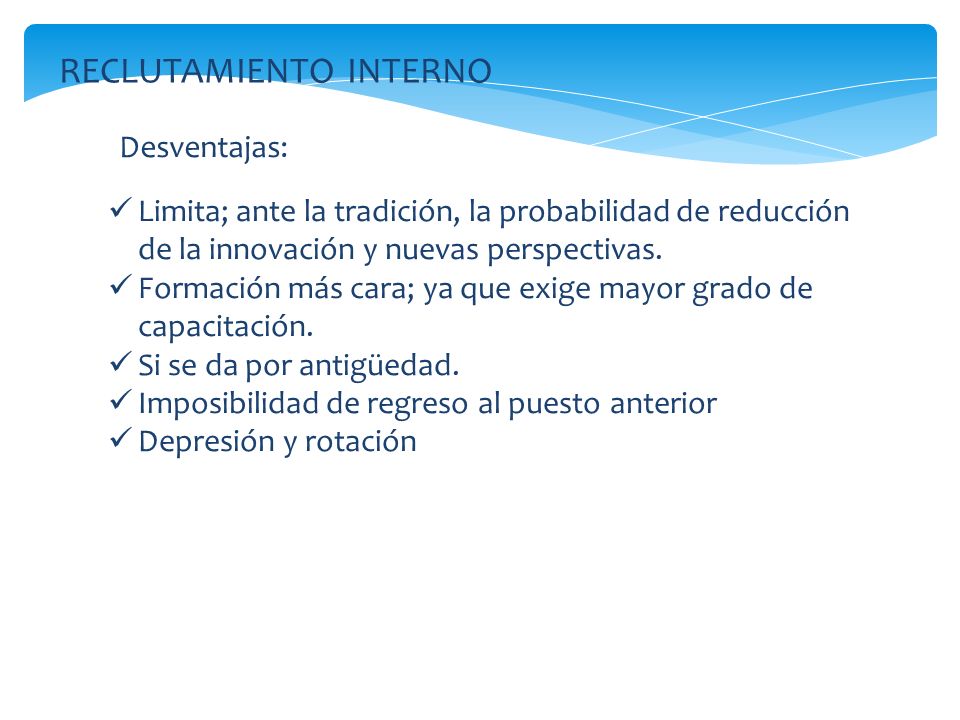 RECLUTAMIENTO INTERNO

Desventajas:

✓ Limita; ante la tradición, la probabilidad de reducción de la innovación y nuevas perspectivas.
✓ Formación más cara; ya que exige mayor grado de capacitación.
✓ Si se da por antigüedad.
✓ Imposibilidad de regreso al puesto anterior
✓ Depresión y rotación